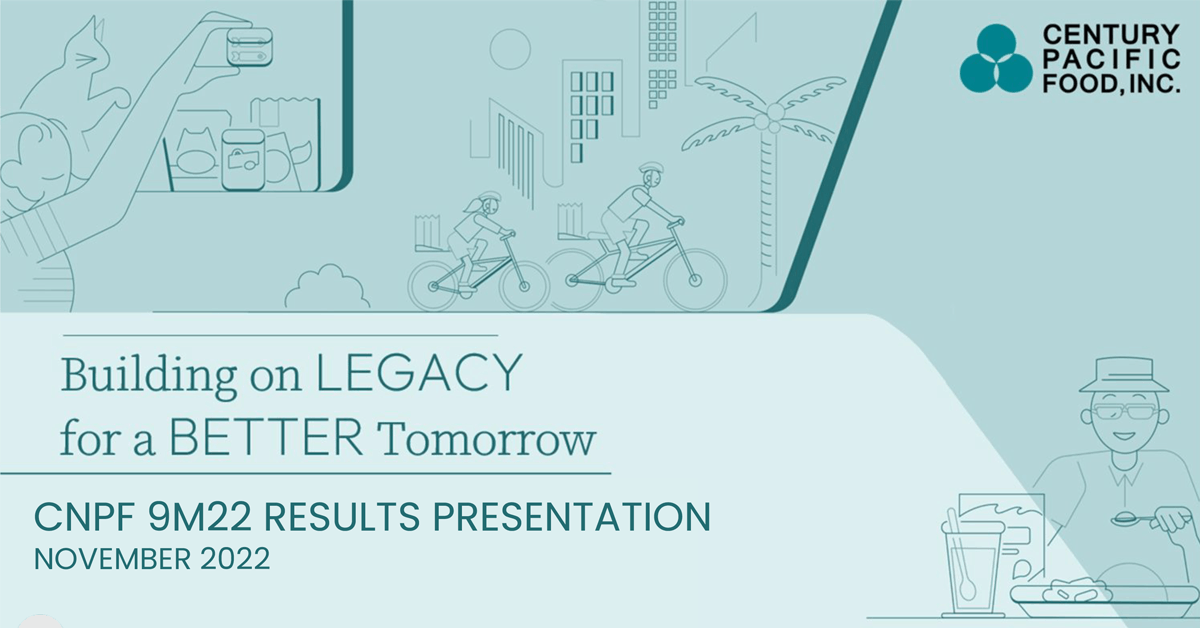 CENTURY PACIFIC FOOD, INC.

Building on LEGACY
for a BETTER Tomorrow

CNPF 9M22 RESULTS PRESENTATION
NOVEMBER 2022